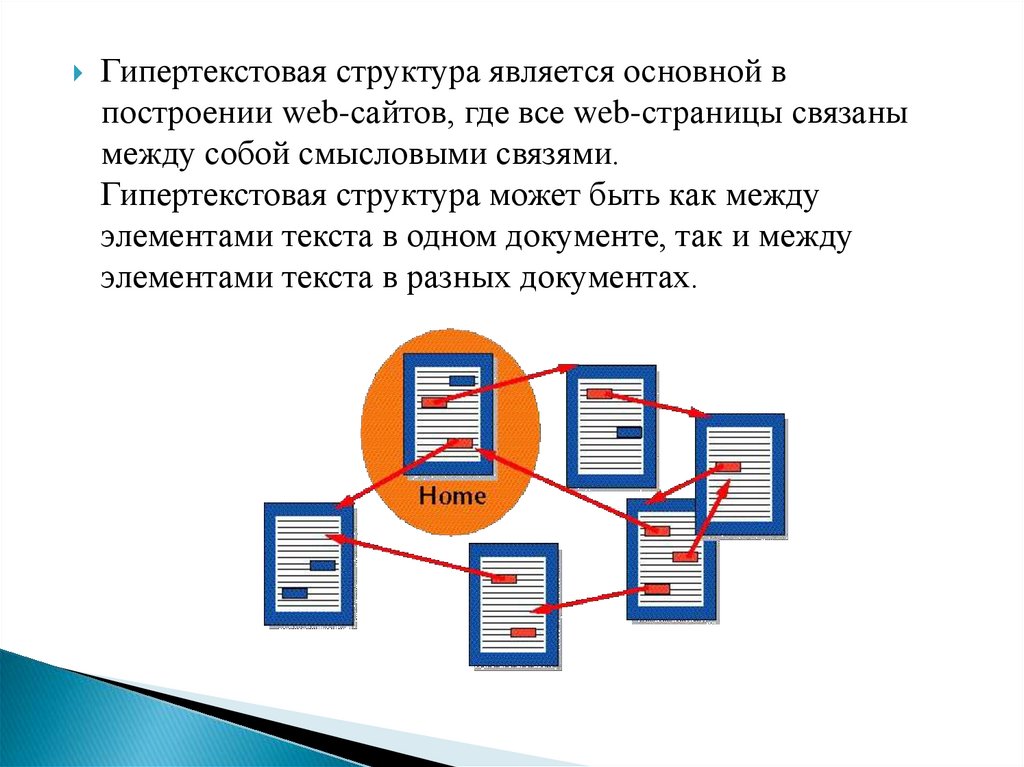 Гипертекстовая структура является основной в построении web-сайтов, где все web-страницы связаны между собой смысловыми связями.
Гипертекстовая структура может быть как между элементами текста в одном документе, так и между элементами текста в разных документах.

Home